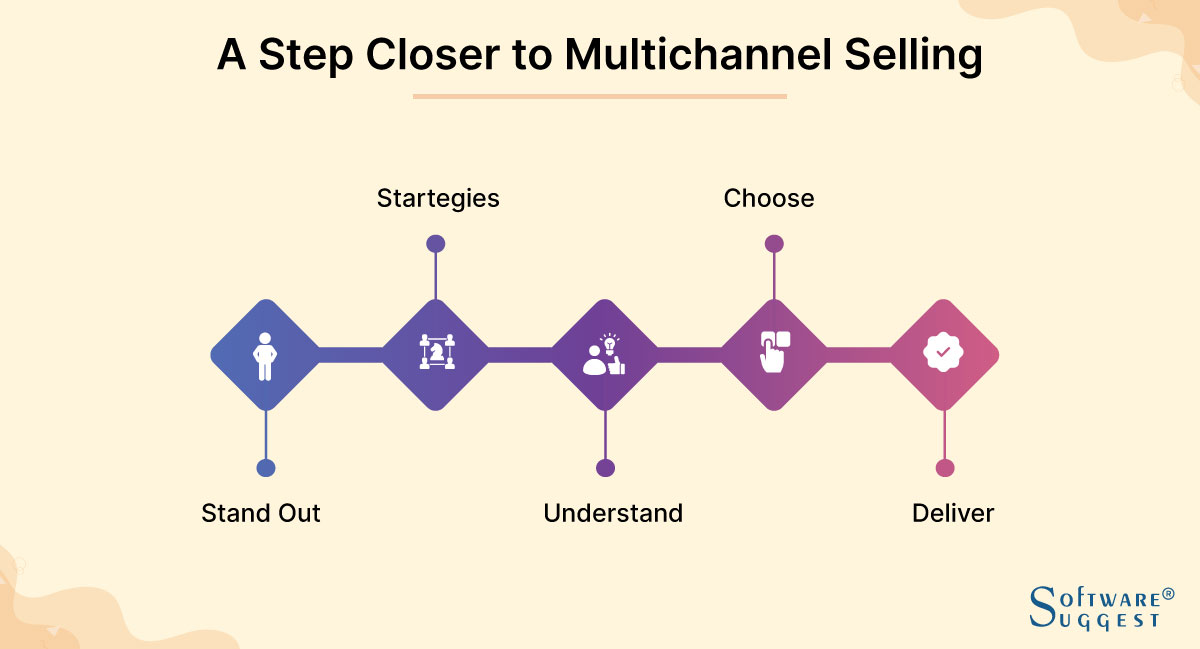 A Step Closer to Multichannel Selling

Startegies

Choose

Stand Out

Understand

Deliver

SOFTWARE®
SUGGEST